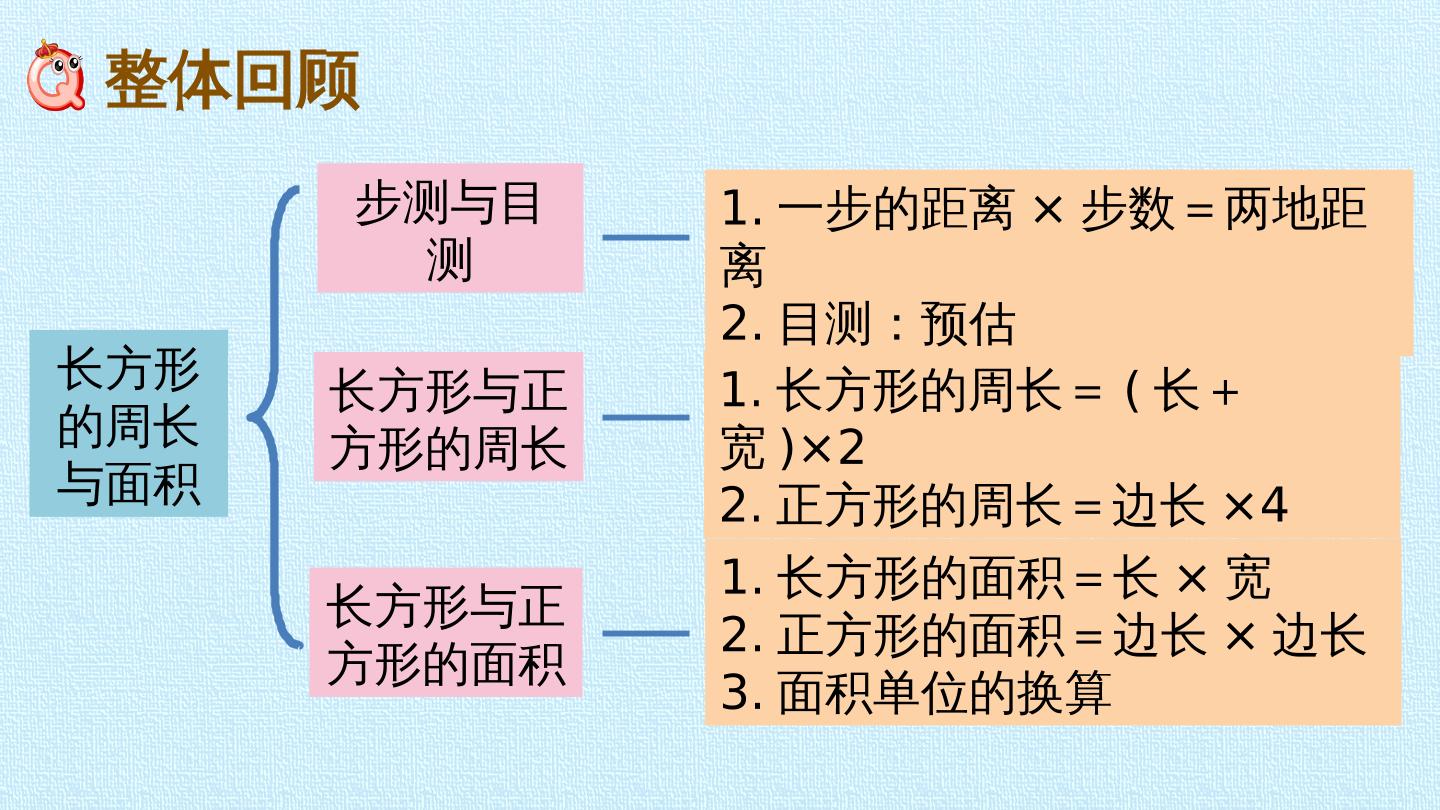 整体回顾

长方形的周长与面积

步测与目测

1.一步的距离×步数=两地距离
2.目测：预估

长方形与正方形的周长

1.长方形的周长=（长+宽）×2
2.正方形的周长=边长×4

长方形与正方形的面积

1.长方形的面积=长×宽
2.正方形的面积=边长×边长
3.面积单位的换算